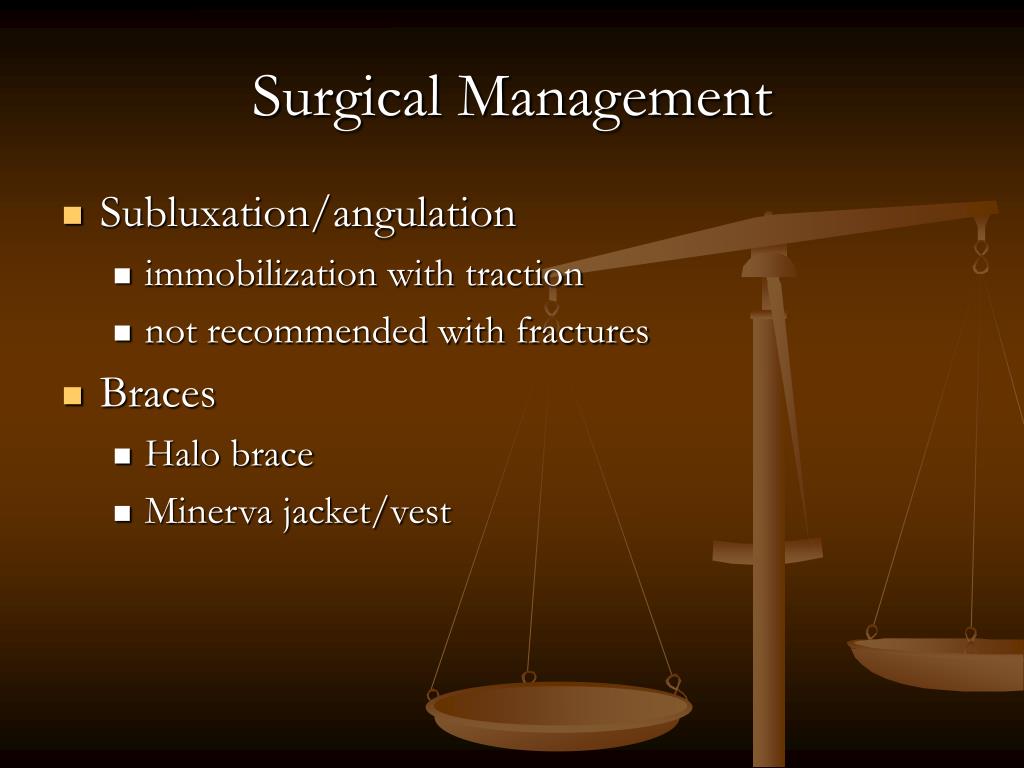 Surgical Management

- Subluxation/angulation
  - immobilization with traction
  - not recommended with fractures
- Braces
  - Halo brace
  - Minerva jacket/vest